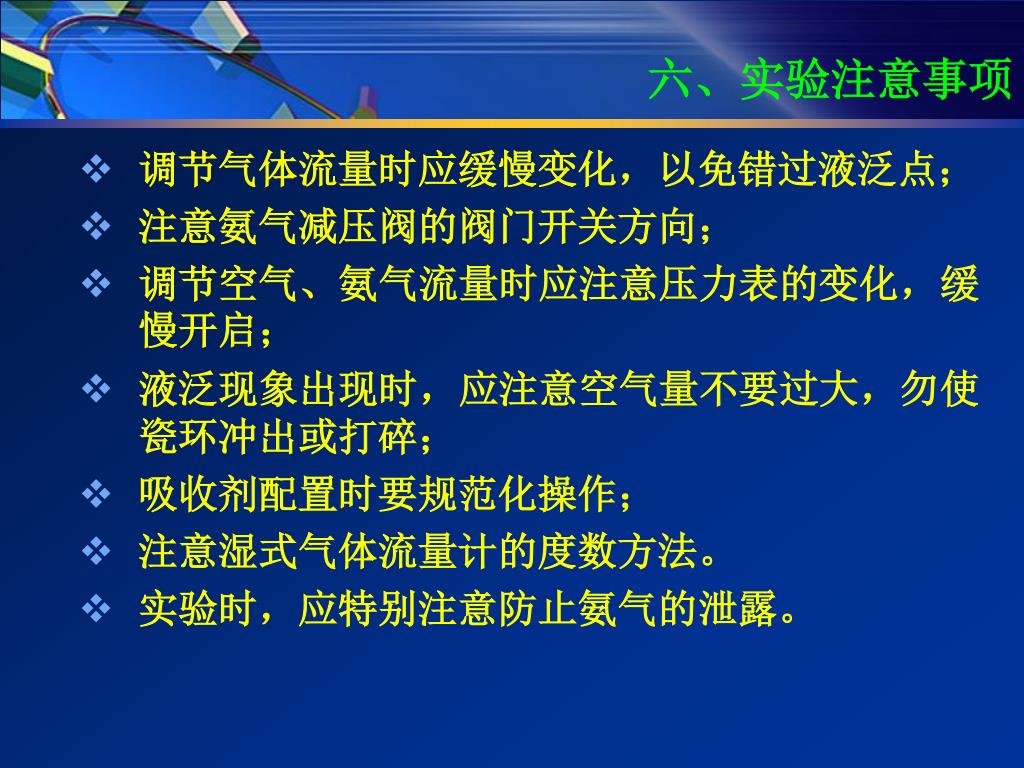 六、实验注意事项

❖ 调节气体流量时应缓慢变化，以免错过液泛点；
❖ 注意氨气减压阀的阀门开关方向；
❖ 调节空气、氨气流量时应注意压力表的变化，缓慢开启；
❖ 液泛现象出现时，应注意空气量不要过大，勿使瓷环冲出或打碎；
❖ 吸收剂配置时要规范化操作；
❖ 注意湿式气体流量计的度数方法。
❖ 实验时，应特别注意防止氨气的泄露。